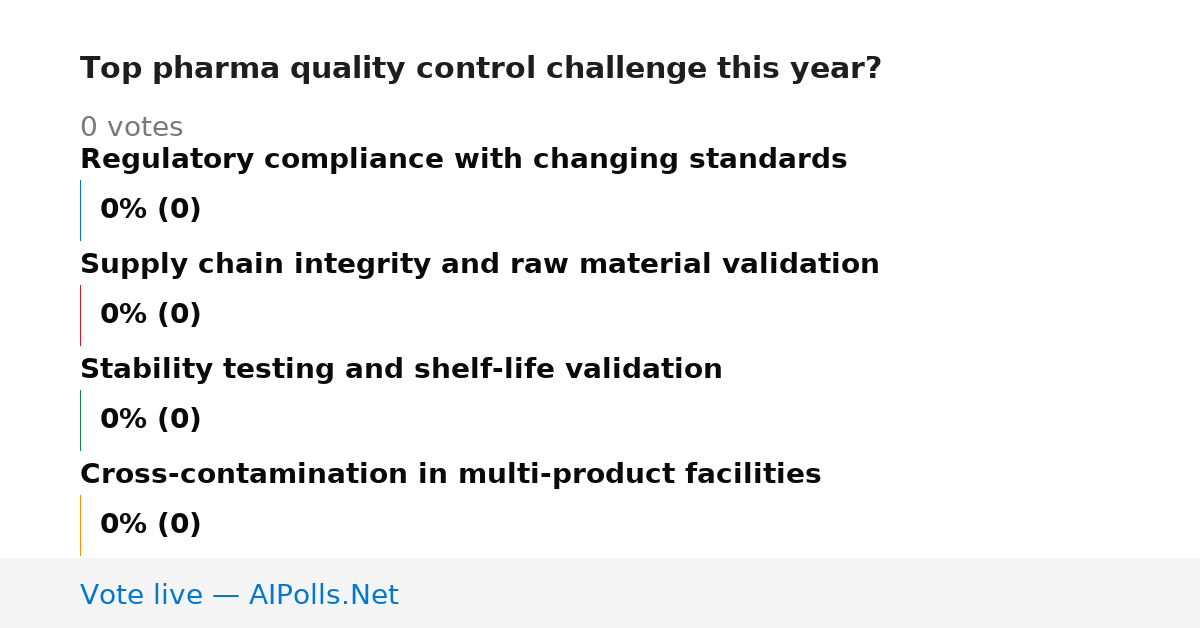 Top pharma quality control challenge this year?

0 votes

Regulatory compliance with changing standards

0% (0)

Supply chain integrity and raw material validation

0% (0)

Stability testing and shelf-life validation

0% (0)

Cross-contamination in multi-product facilities

0% (0)

Vote live — AIPolls.Net